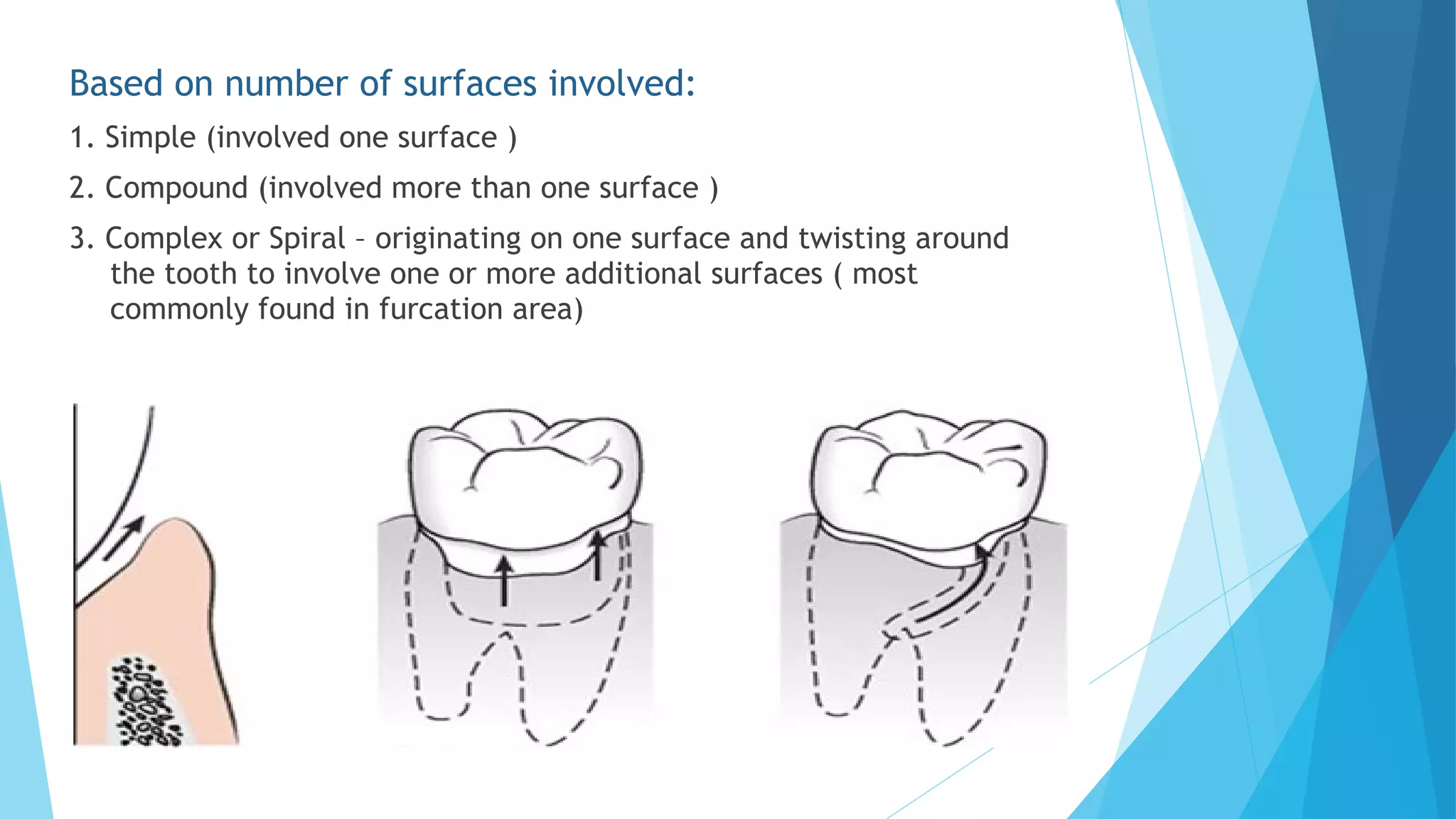 Based on number of surfaces involved:

1. Simple (involved one surface )

2. Compound (involved more than one surface )

3. Complex or Spiral – originating on one surface and twisting around the tooth to involve one or more additional surfaces ( most commonly found in furcation area)